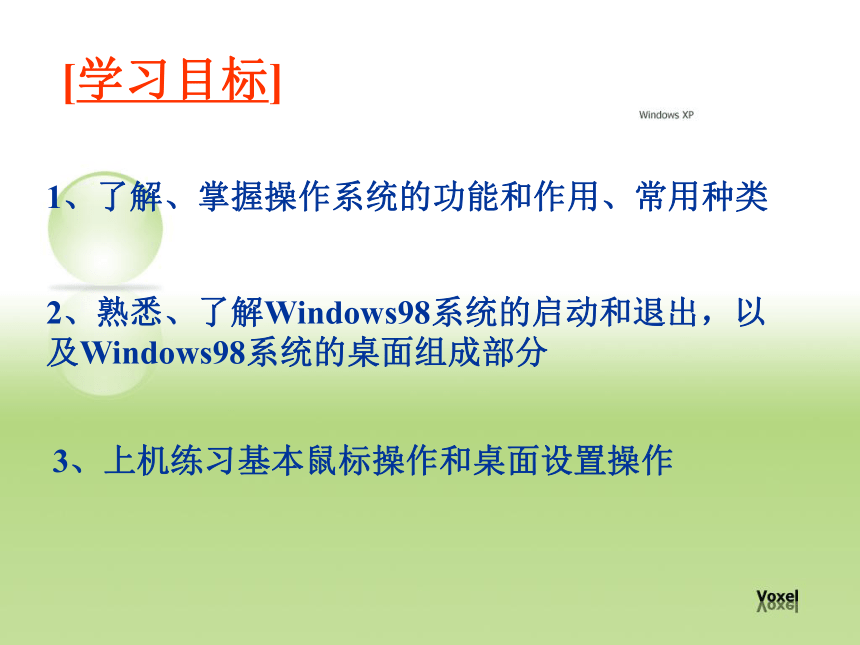 [学习目标]

Windows XP

1、了解、掌握操作系统的功能和作用、常用种类

2、熟悉、了解Windows98系统的启动和退出，以及Windows98系统的桌面组成部分

3、上机练习基本鼠标操作和桌面设置操作

Voxel